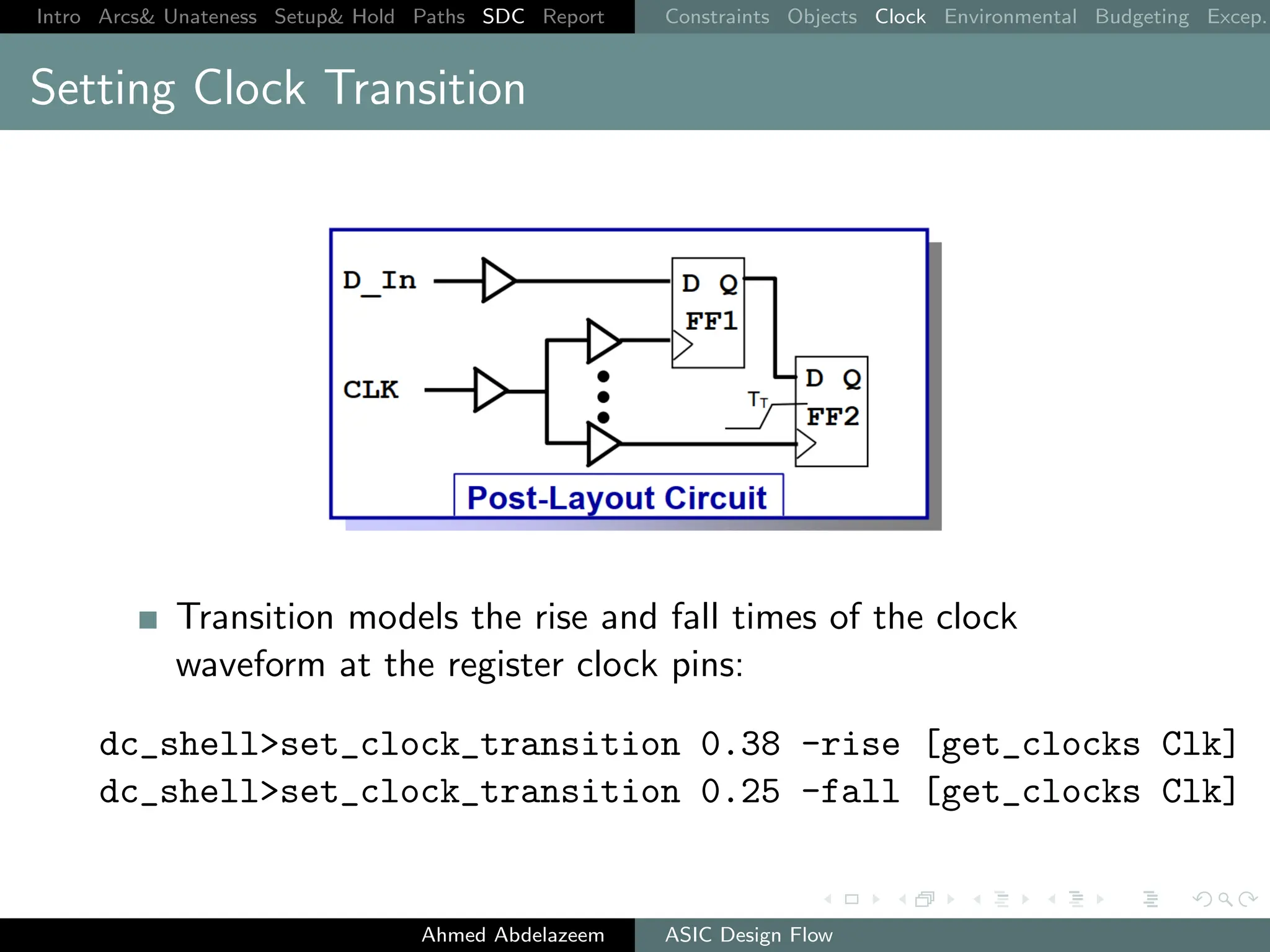 Intro Arcs& Unateness Setup& Hold Paths SDC Report Constraints Objects Clock Environmental Budgeting Excep.

Setting Clock Transition

D_In
CLK
D Q
FF1
D Q
FF2
$T_T$
Post-Layout Circuit

Transition models the rise and fall times of the clock waveform at the register clock pins:

dc_shell>set_clock_transition 0.38 -rise [get_clocks Clk]
dc_shell>set_clock_transition 0.25 -fall [get_clocks Clk]

Ahmed Abdelazeem ASIC Design Flow